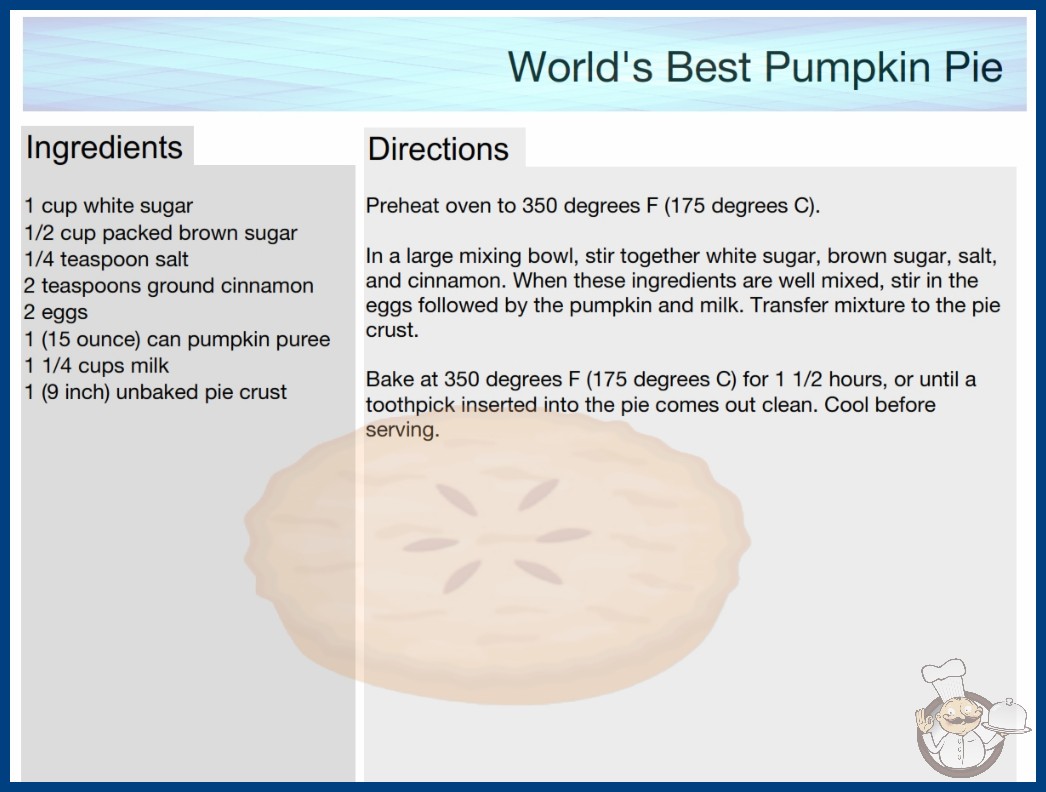 World's Best Pumpkin Pie

Ingredients

1 cup white sugar
1/2 cup packed brown sugar
1/4 teaspoon salt
2 teaspoons ground cinnamon
2 eggs
1 (15 ounce) can pumpkin puree
1 1/4 cups milk
1 (9 inch) unbaked pie crust

Directions

Preheat oven to 350 degrees F (175 degrees C).

In a large mixing bowl, stir together white sugar, brown sugar, salt, and cinnamon. When these ingredients are well mixed, stir in the eggs followed by the pumpkin and milk. Transfer mixture to the pie crust.

Bake at 350 degrees F (175 degrees C) for 1 1/2 hours, or until a toothpick inserted into the pie comes out clean. Cool before serving.